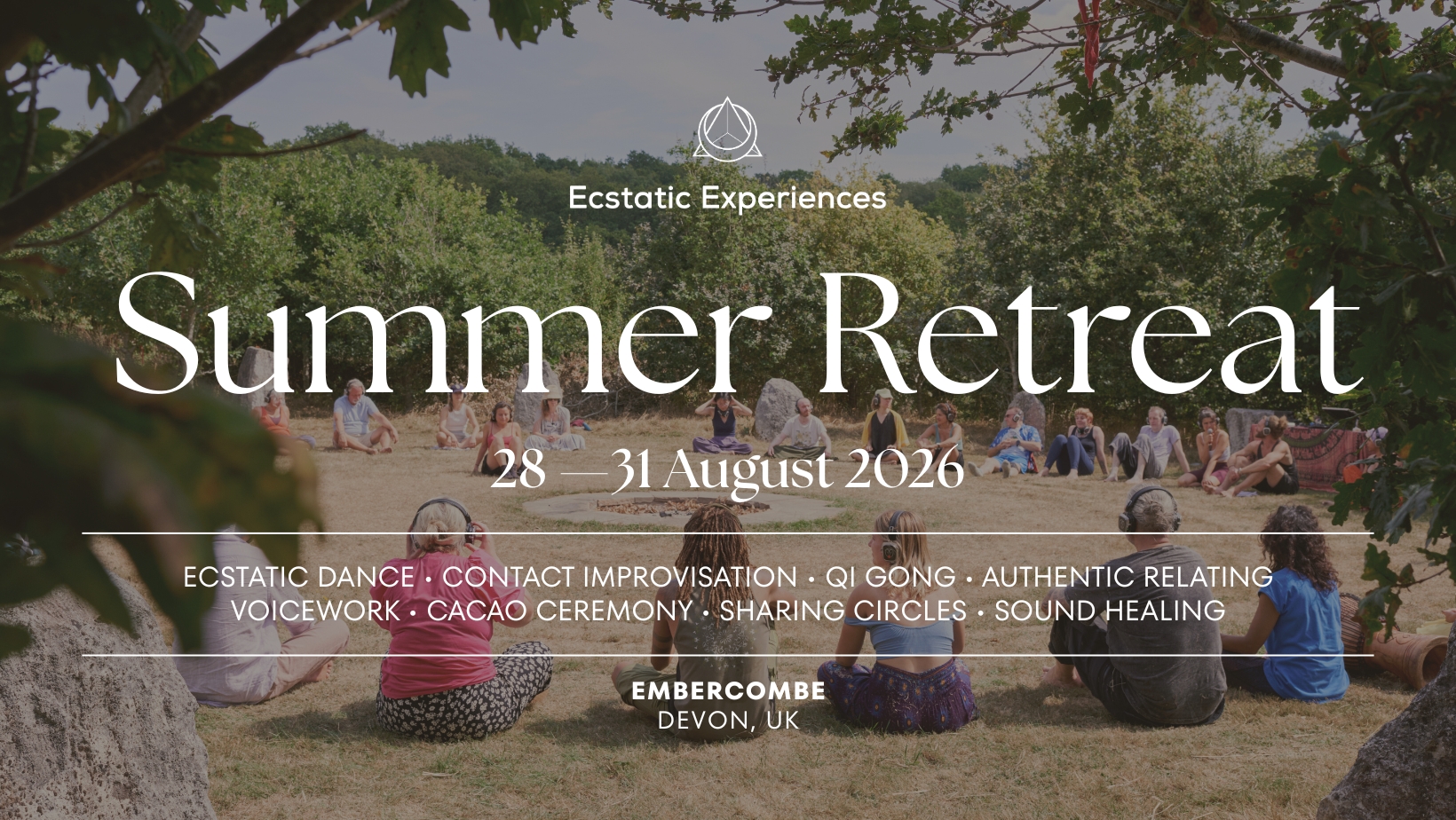 Ecstatic Experiences

Summer Retreat

28 — 31 August 2026

ECSTATIC DANCE • CONTACT IMPROVISATION • QI GONG • AUTHENTIC RELATING
VOICEWORK • CACAO CEREMONY • SHARING CIRCLES • SOUND HEALING

EMBERCOMBE
DEVON, UK